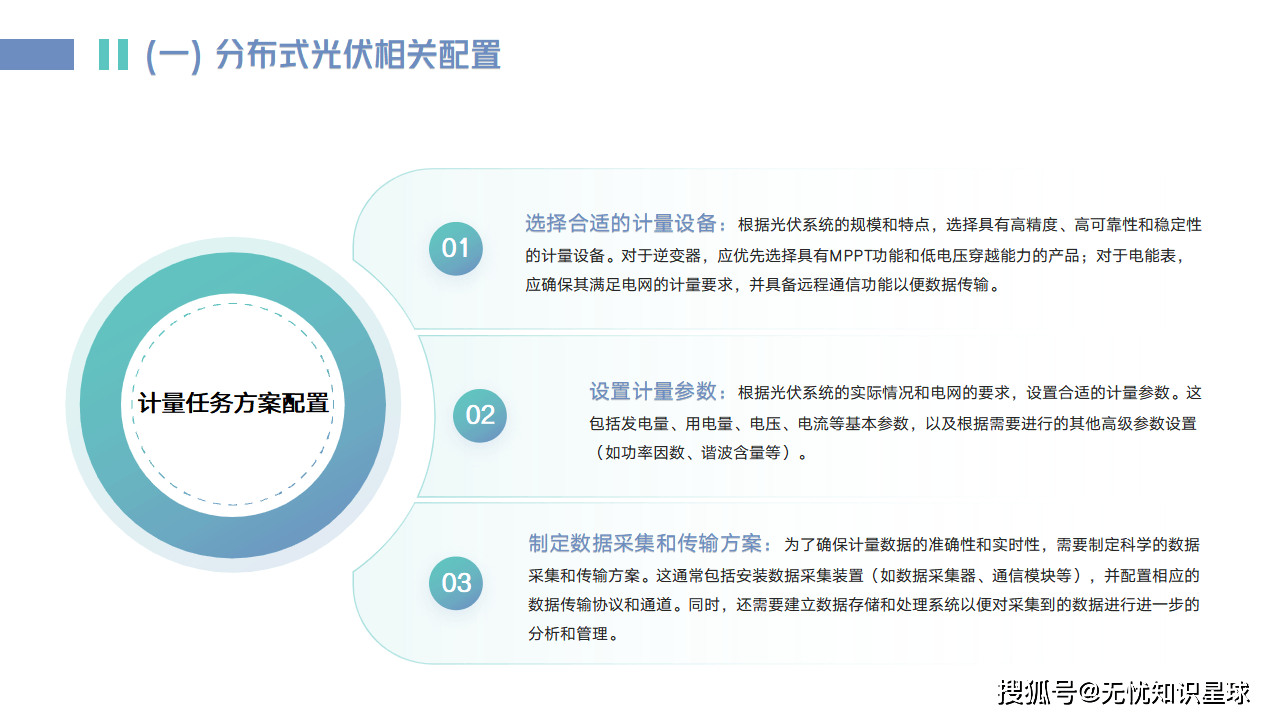 (一) 分布式光伏相关配置

计量任务方案配置

01

选择合适的计量设备：根据光伏系统的规模和特点，选择具有高精度、高可靠性和稳定性的计量设备。对于逆变器，应优先选择具有MPPT功能和低电压穿越能力的产品；对于电能表，应确保其满足电网的计量要求，并具备远程通信功能以便数据传输。

02

设置计量参数：根据光伏系统的实际情况和电网的要求，设置合适的计量参数。这包括发电量、用电量、电压、电流等基本参数，以及根据需要进行的其他高级参数设置（如功率因数、谐波含量等）。

03

制定数据采集和传输方案：为了确保计量数据的准确性和实时性，需要制定科学的数据采集和传输方案。这通常包括安装数据采集装置（如数据采集器、通信模块等），并配置相应的数据传输协议和通道。同时，还需要建立数据存储和处理系统以便对采集到的数据进行进一步的分析和管理。

搜狐号@无忧知识星球